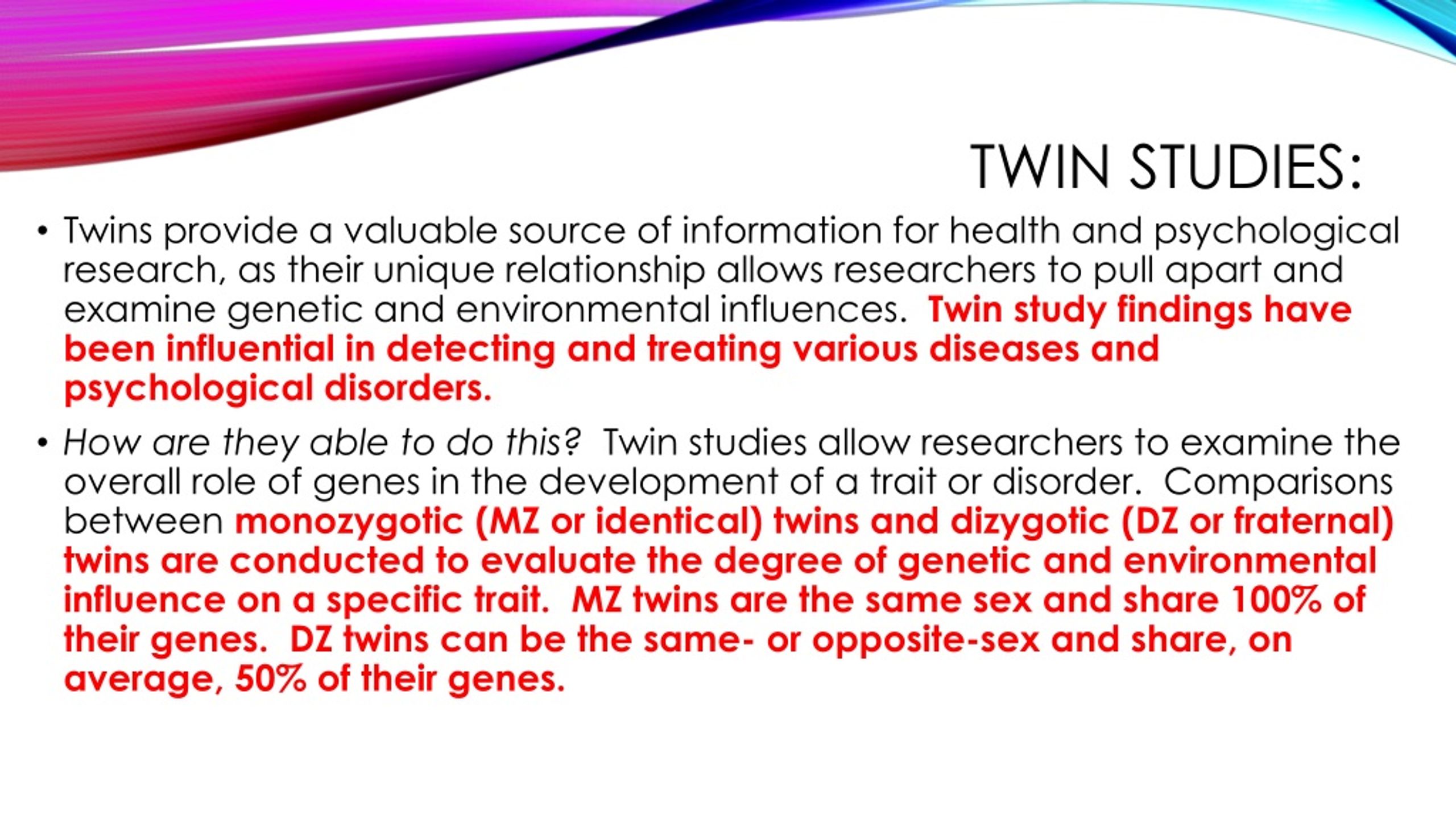 TWIN STUDIES:

• Twins provide a valuable source of information for health and psychological research, as their unique relationship allows researchers to pull apart and examine genetic and environmental influences. Twin study findings have been influential in detecting and treating various diseases and psychological disorders.

• How are they able to do this? Twin studies allow researchers to examine the overall role of genes in the development of a trait or disorder. Comparisons between monozygotic (MZ or identical) twins and dizygotic (DZ or fraternal) twins are conducted to evaluate the degree of genetic and environmental influence on a specific trait. MZ twins are the same sex and share 100% of their genes. DZ twins can be the same- or opposite-sex and share, on average, 50% of their genes.